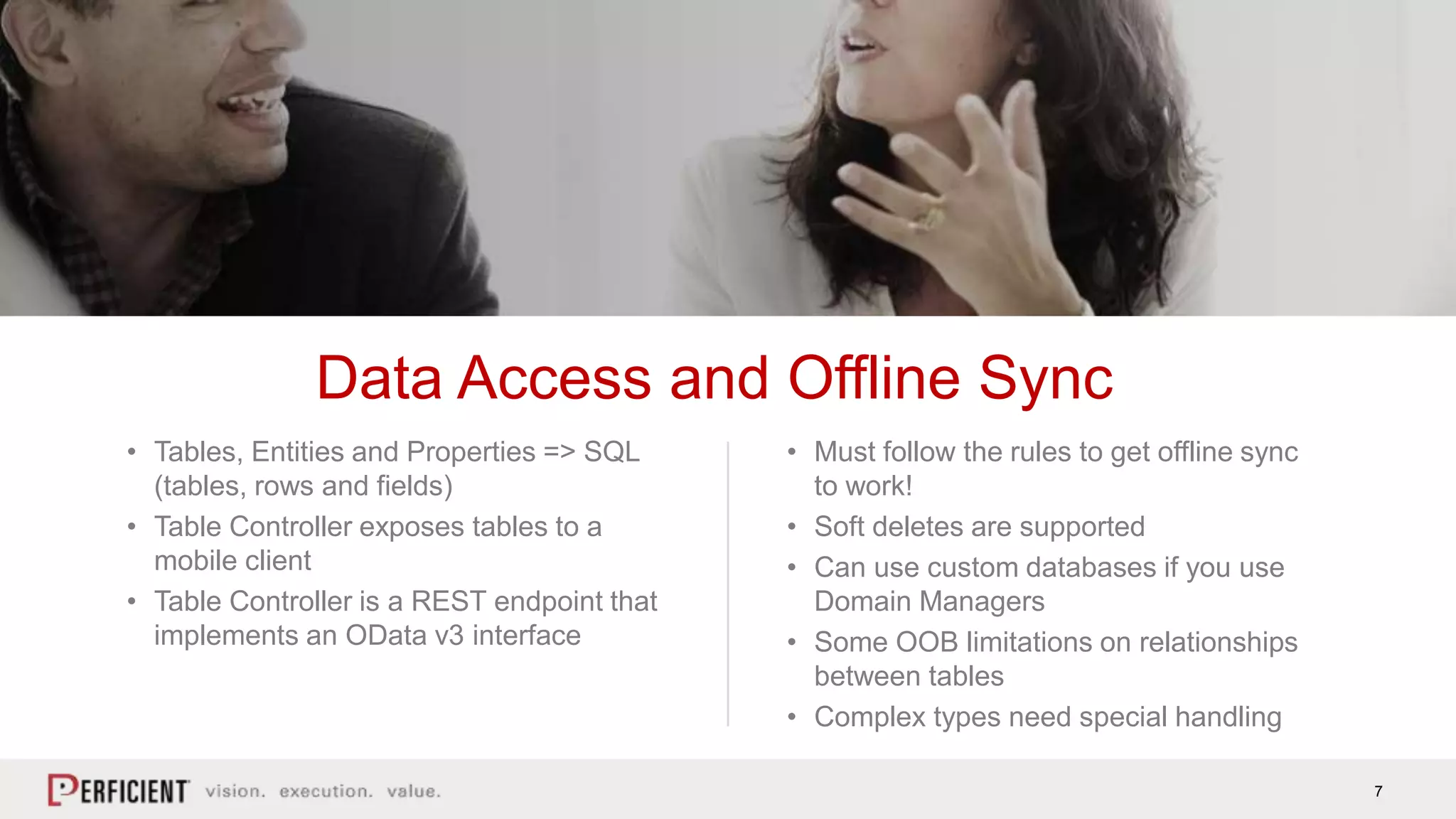 Data Access and Offline Sync

• Tables, Entities and Properties => SQL (tables, rows and fields)
• Table Controller exposes tables to a mobile client
• Table Controller is a REST endpoint that implements an OData v3 interface

• Must follow the rules to get offline sync to work!
• Soft deletes are supported
• Can use custom databases if you use Domain Managers
• Some OOB limitations on relationships between tables
• Complex types need special handling

PERFICIENT vision. execution. value.

7